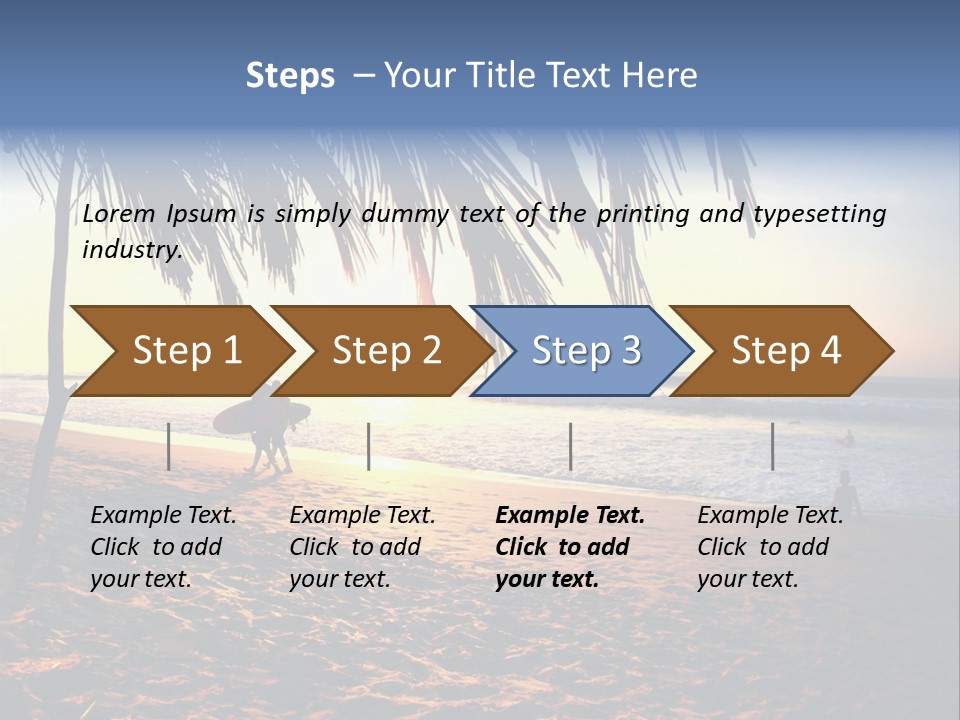 Steps – Your Title Text Here

Lorem Ipsum is simply dummy text of the printing and typesetting industry.

Step 1

Step 2

Step 3

Step 4

Example Text. Click to add your text.

Example Text. Click to add your text.

Example Text. Click to add your text.

Example Text. Click to add your text.